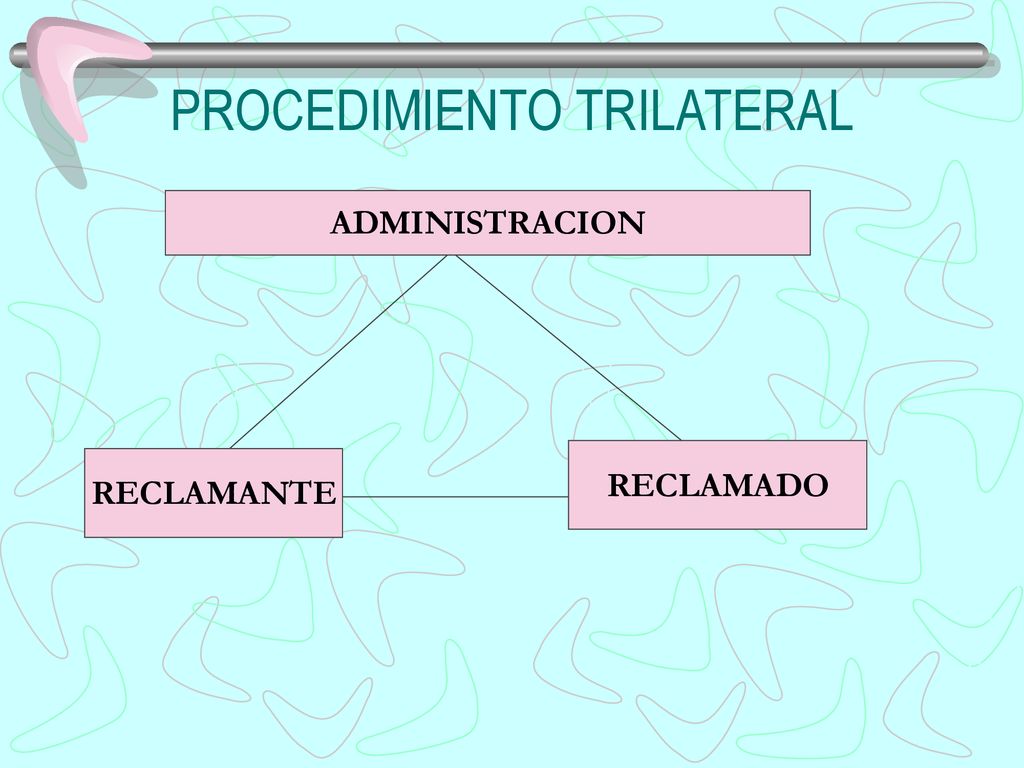 PROCEDIMIENTO TRILATERAL

ADMINISTRACION

RECLAMANTE

RECLAMADO